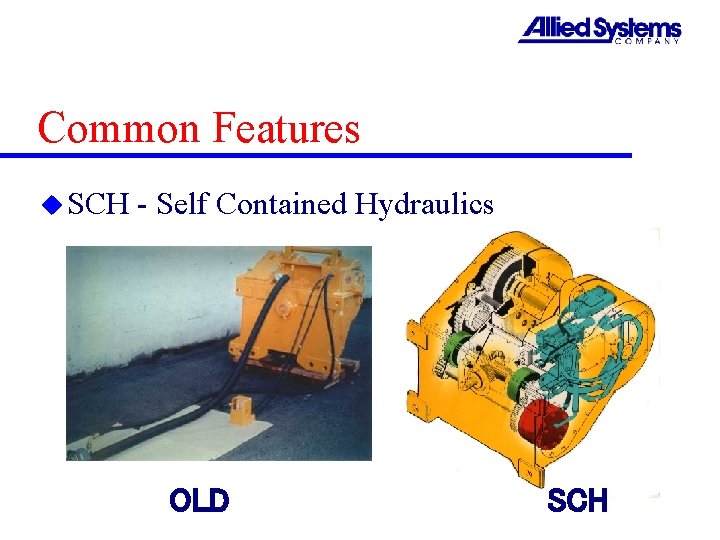 Allied Systems
COMPANY

Common Features

SCH - Self Contained Hydraulics

OLD

SCH